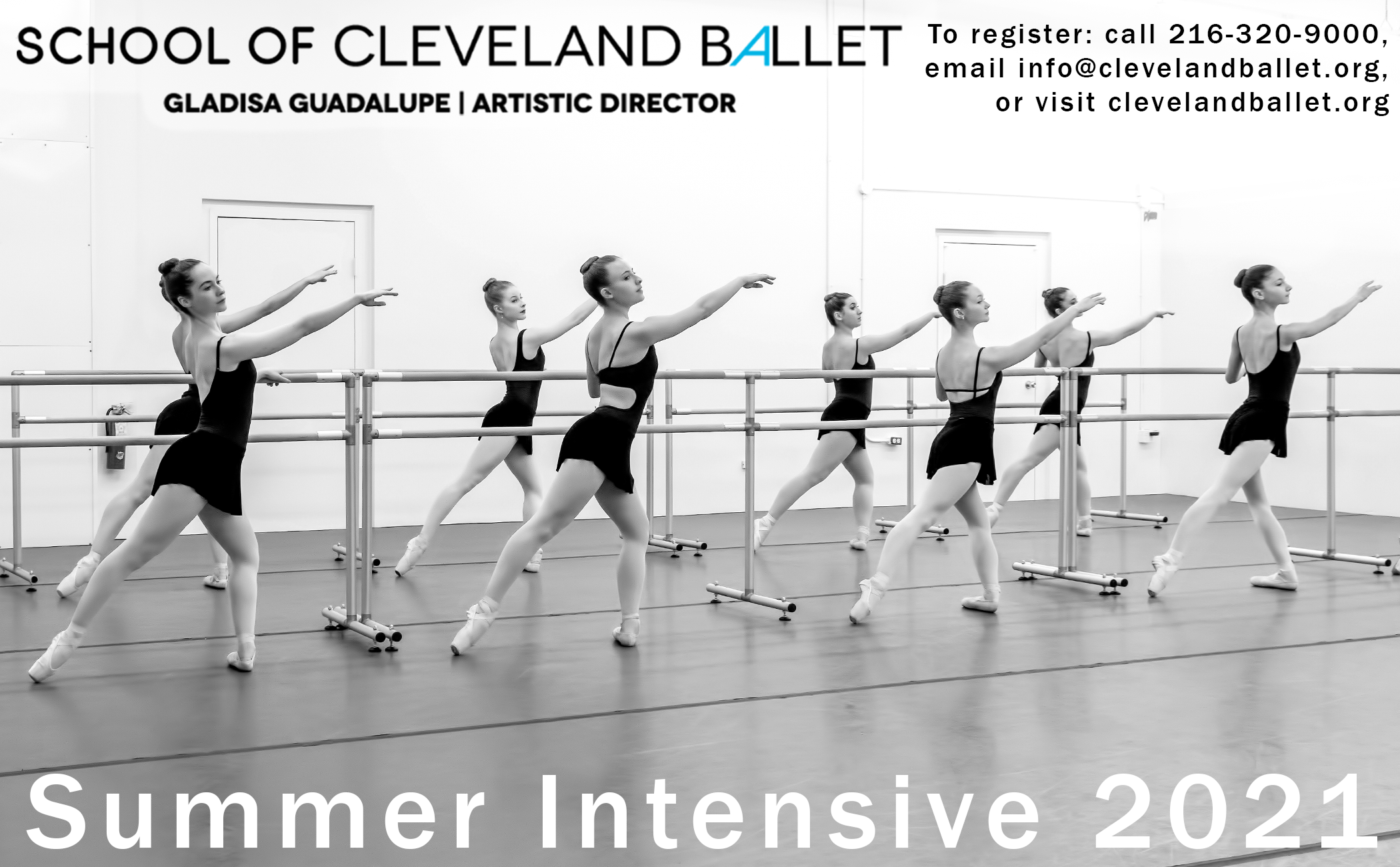 SCHOOL OF CLEVELAND BALLET
GLADISA GUADALUPE | ARTISTIC DIRECTOR

To register: call 216-320-9000, email info@clevelandballet.org, or visit clevelandballet.org

Summer Intensive 2021